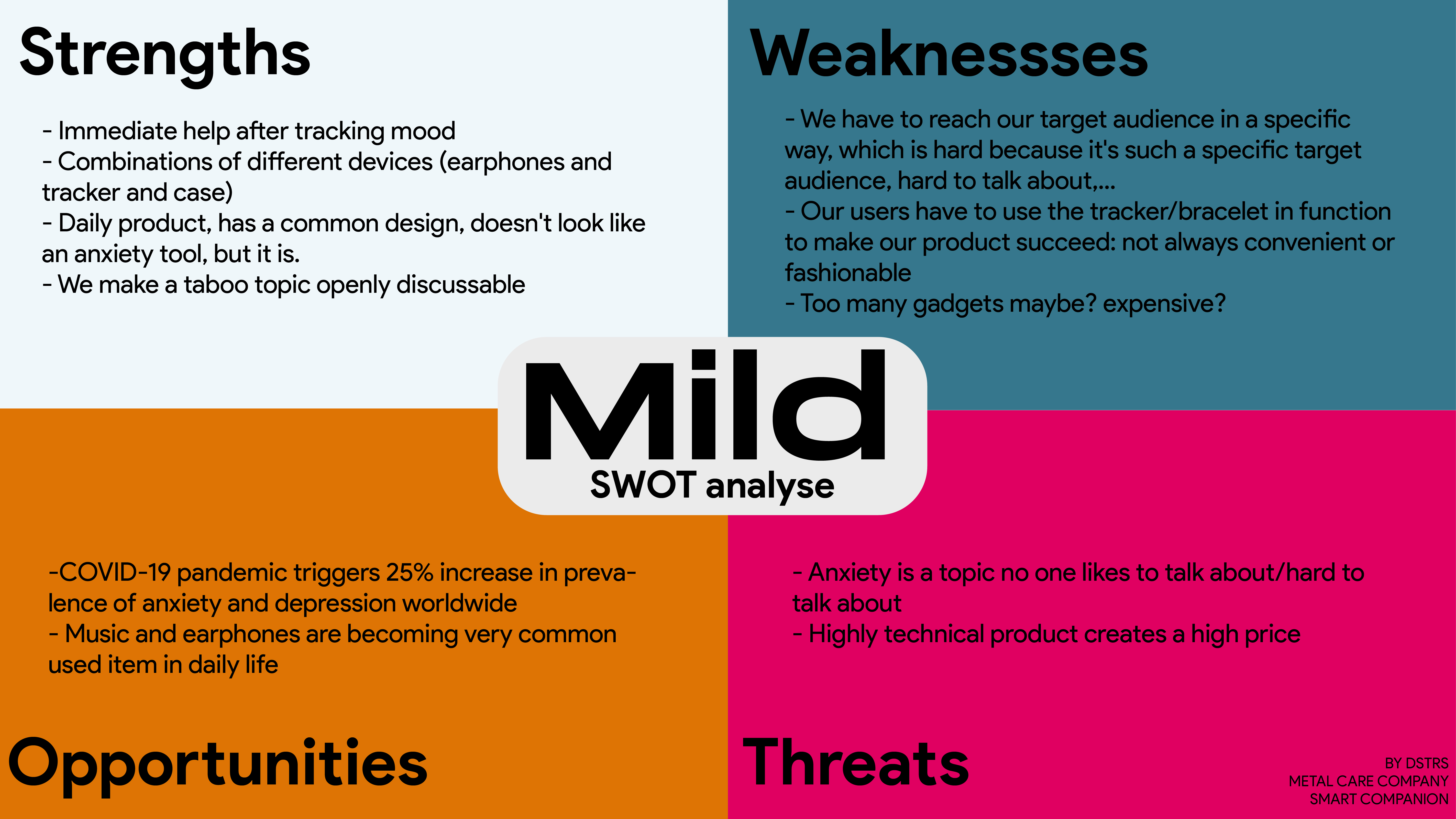 Strengths

- Immediate help after tracking mood
- Combinations of different devices (earphones and tracker and case)
- Daily product, has a common design, doesn't look like an anxiety tool, but it is.
- We make a taboo topic openly discussable

Weaknessses

- We have to reach our target audience in a specific way, which is hard because it's such a specific target audience, hard to talk about,...
- Our users have to use the tracker/bracelet in function to make our product succeed: not always convenient or fashionable
- Too many gadgets maybe? expensive?

Mild
SWOT analyse

-COVID-19 pandemic triggers 25% increase in prevalence of anxiety and depression worldwide
- Music and earphones are becoming very common used item in daily life

Opportunities

- Anxiety is a topic no one likes to talk about/hard to talk about
- Highly technical product creates a high price

Threats

BY DSTRS
METAL CARE COMPANY
SMART COMPANION